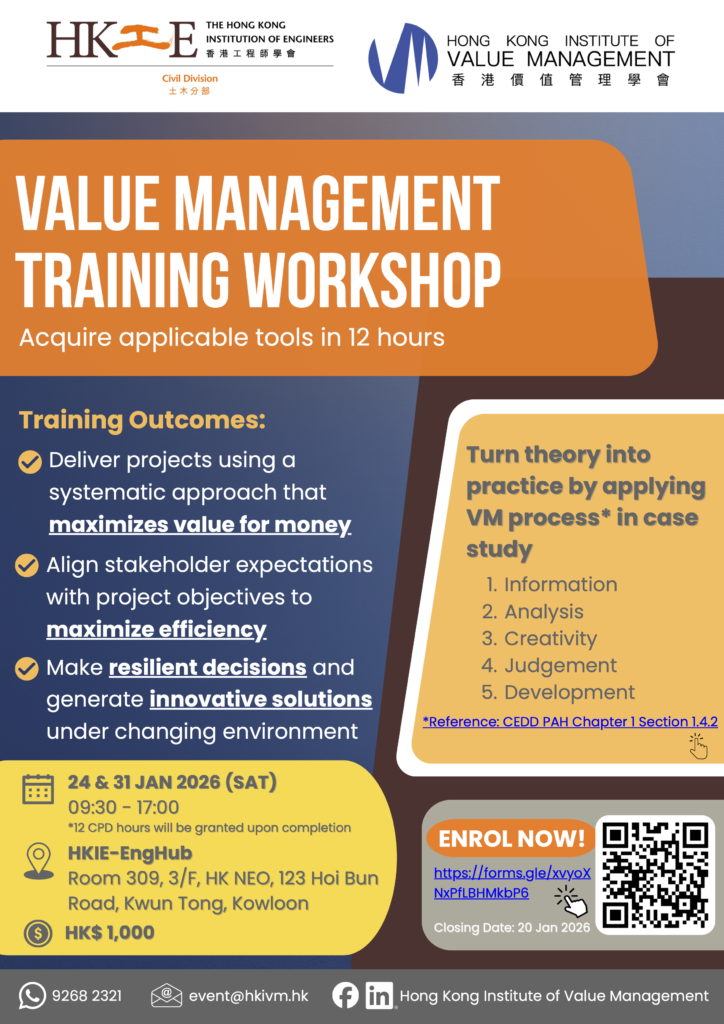 HKIE THE HONG KONG INSTITUTION OF ENGINEERS 香港工程師學會

Civil Division 土木分部

HONG KONG INSTITUTE OF VALUE MANAGEMENT 香港價值管理學會

VALUE MANAGEMENT TRAINING WORKSHOP

Acquire applicable tools in 12 hours

Training Outcomes:

Deliver projects using a systematic approach that maximizes value for money

Align stakeholder expectations with project objectives to maximize efficiency

Make resilient decisions and generate innovative solutions under changing environment

Turn theory into practice by applying VM process* in case study

1. Information
2. Analysis
3. Creativity
4. Judgement
5. Development

*Reference: CEDD PAH Chapter 1 Section 1.4.2

24 & 31 JAN 2026 (SAT)
09:30 - 17:00
*12 CPD hours will be granted upon completion

HKIE-EngHub
Room 309, 3/F, HK NEO, 123 Hoi Bun Road, Kwun Tong, Kowloon

HK$ 1,000

ENROL NOW!

https://forms.gle/xvyoXNxPfLBHMkbP6

Closing Date: 20 Jan 2026

9268 2321 event@hkivm.hk Hong Kong Institute of Value Management